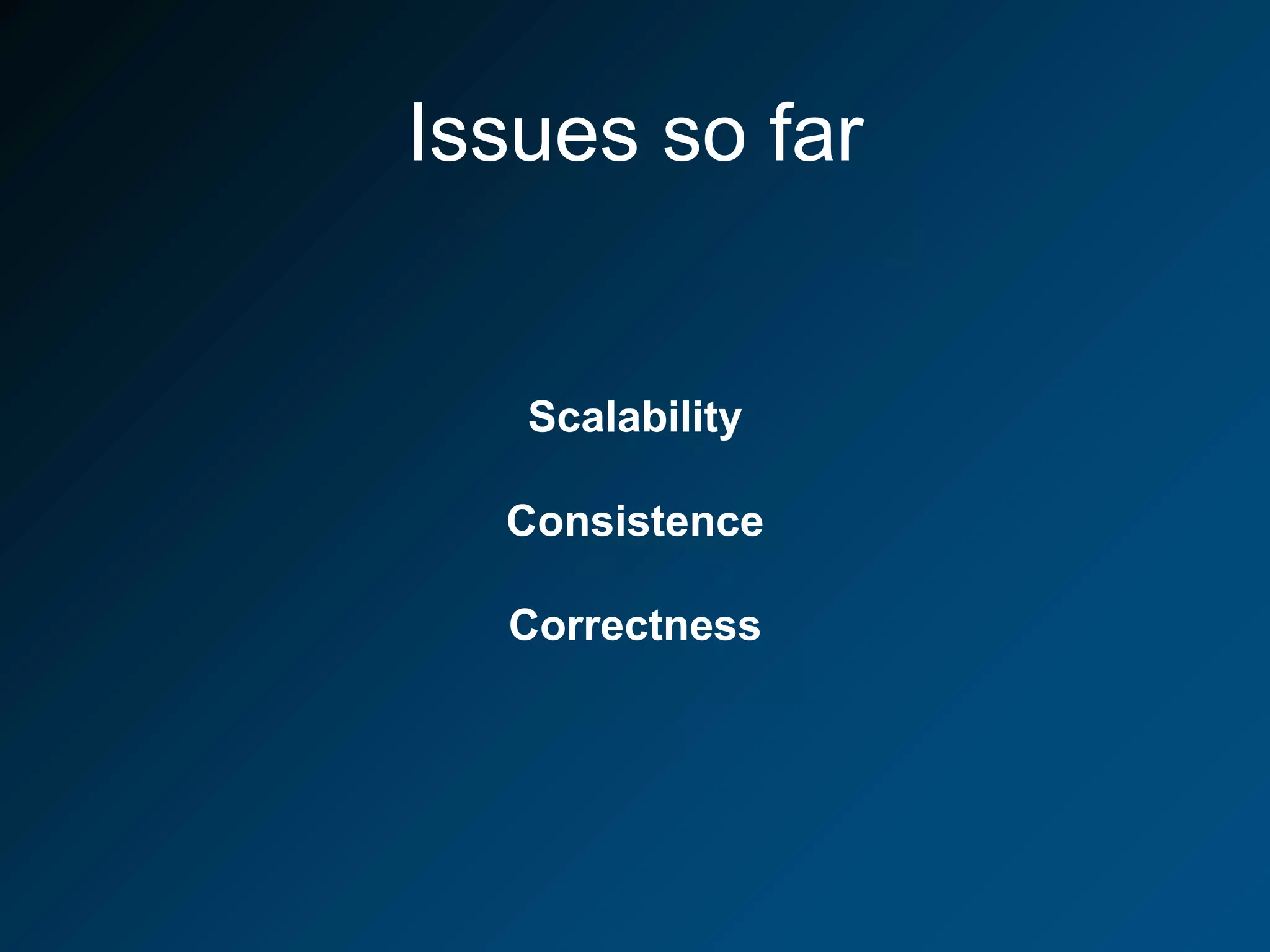 Issues so far

Scalability

Consistence

Correctness